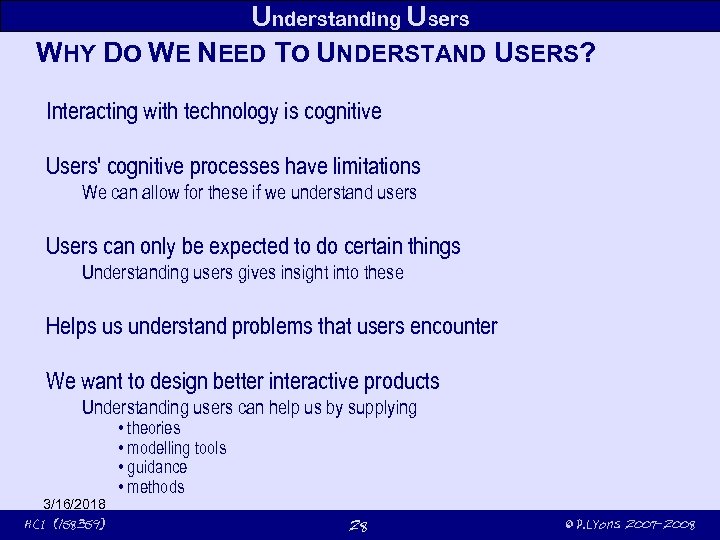 Understanding Users

WHY DO WE NEED TO UNDERSTAND USERS?

Interacting with technology is cognitive

Users' cognitive processes have limitations

We can allow for these if we understand users

Users can only be expected to do certain things

Understanding users gives insight into these

Helps us understand problems that users encounter

We want to design better interactive products

Understanding users can help us by supplying

• theories
• modelling tools
• guidance
• methods

3/16/2018

HCI (158359)

28

© P.Lyons 2007-2008